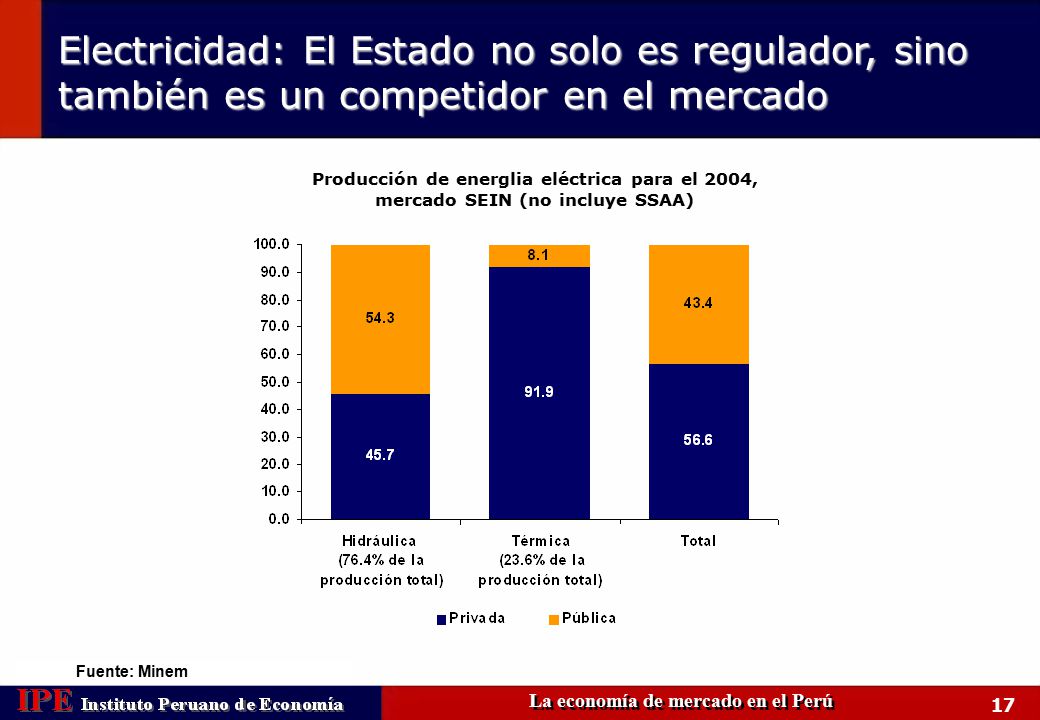 Electricidad: El Estado no solo es regulador, sino también es un competidor en el mercado

Producción de energlia eléctrica para el 2004, mercado SEIN (no incluye SSAA)

100.0
90.0
80.0
70.0
60.0
50.0
40.0
30.0
20.0
10.0
0.0

54.3
45.7
8.1
91.9
43.4
56.6

Hidráulica (76.4% de la producción total)
Térmica (23.6% de la producción total)
Total

Privada
Pública

Fuente: Minem

IPE Instituto Peruano de Economía

La economía de mercado en el Perú

17